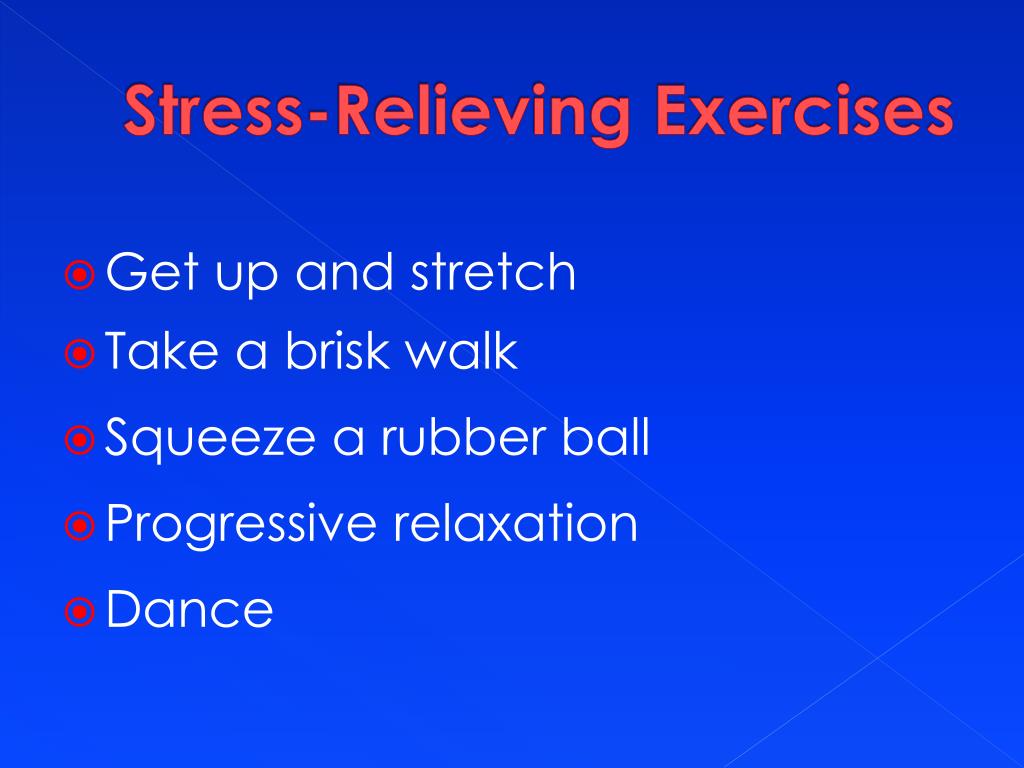 Stress-Relieving Exercises

Get up and stretch
Take a brisk walk
Squeeze a rubber ball
Progressive relaxation
Dance